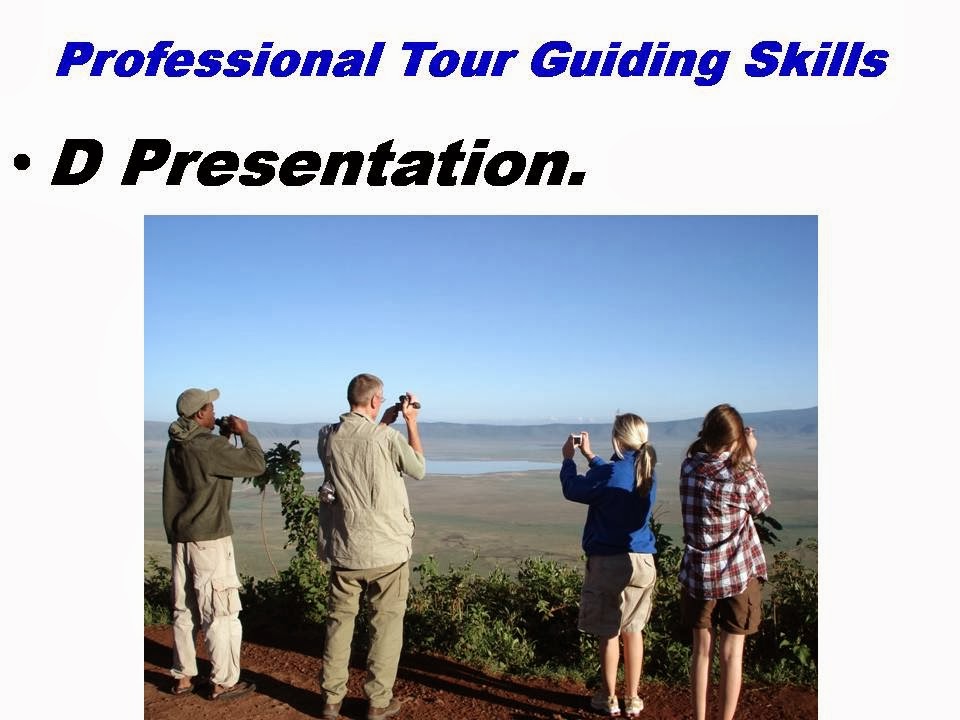 Professional Tour Guiding Skills

• D Presentation.